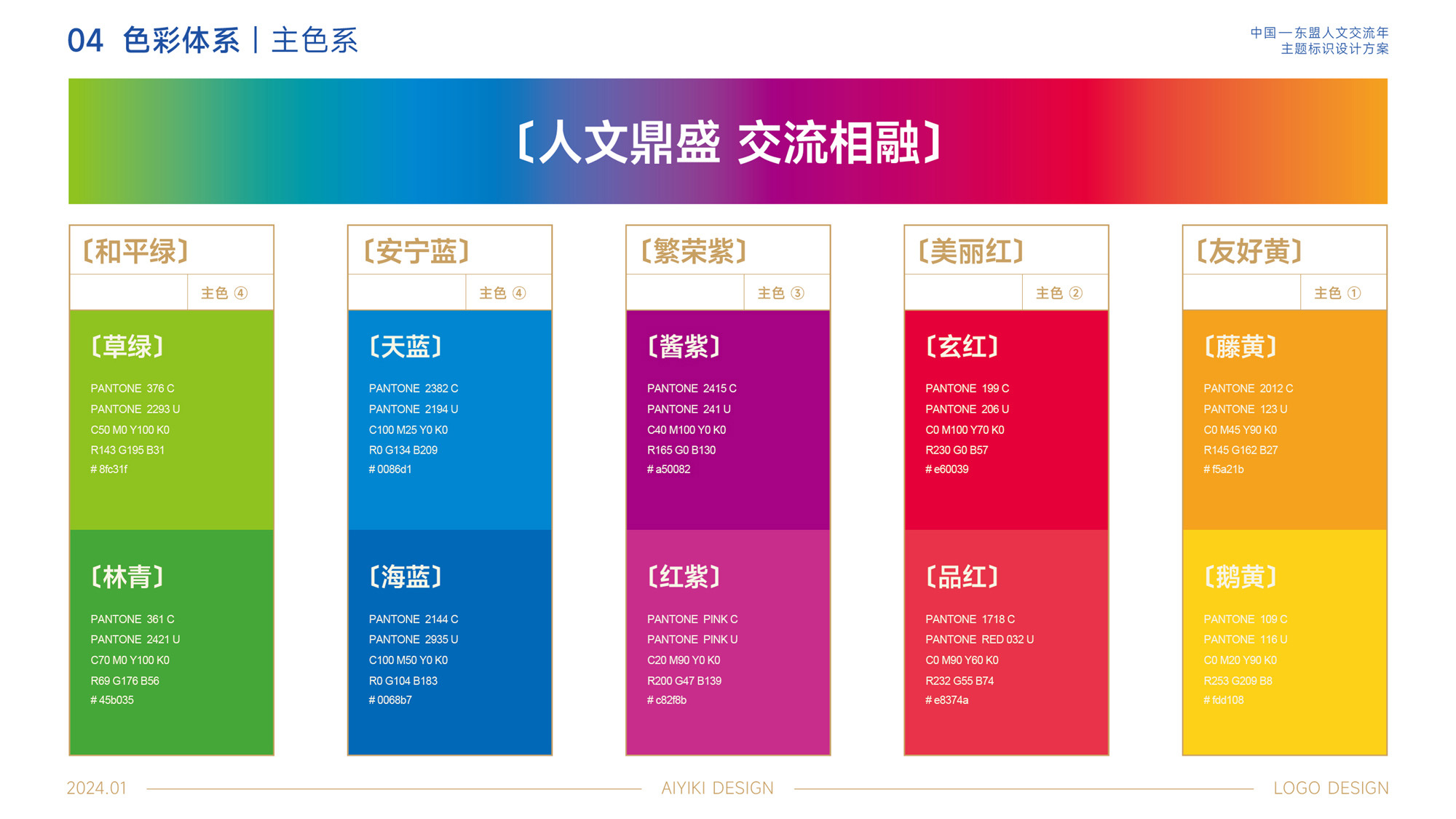 04 色彩体系 | 主色系

中国—东盟人文交流年
主题标识设计方案

〔人文鼎盛 交流相融〕

〔和平绿〕
主色 ④

〔草绿〕
PANTONE 376 C
PANTONE 2293 U
C50 M0 Y100 K0
R143 G195 B31
# 8fc31f

〔林青〕
PANTONE 361 C
PANTONE 2421 U
C70 M0 Y100 K0
R69 G176 B56
# 45b035

〔安宁蓝〕
主色 ④

〔天蓝〕
PANTONE 2382 C
PANTONE 2194 U
C100 M25 Y0 K0
R0 G134 B209
# 0086d1

〔海蓝〕
PANTONE 2144 C
PANTONE 2935 U
C100 M50 Y0 K0
R0 G104 B183
# 0068b7

〔繁荣紫〕
主色 ③

〔酱紫〕
PANTONE 2415 C
PANTONE 241 U
C40 M100 Y0 K0
R165 G0 B130
# a50082

〔红紫〕
PANTONE PINK C
PANTONE PINK U
C20 M90 Y0 K0
R200 G47 B139
# c82f8b

〔美丽红〕
主色 ②

〔玄红〕
PANTONE 199 C
PANTONE 206 U
C0 M100 Y70 K0
R230 G0 B57
# e60039

〔品红〕
PANTONE 1718 C
PANTONE RED 032 U
C0 M90 Y60 K0
R232 G55 B74
# e8374a

〔友好黄〕
主色 ①

〔藤黄〕
PANTONE 2012 C
PANTONE 123 U
C0 M45 Y90 K0
R145 G162 B27
# f5a21b

〔鹅黄〕
PANTONE 109 C
PANTONE 116 U
C0 M20 Y90 K0
R253 G209 B8
# fdd108

2024.01
AIYIKI DESIGN
LOGO DESIGN